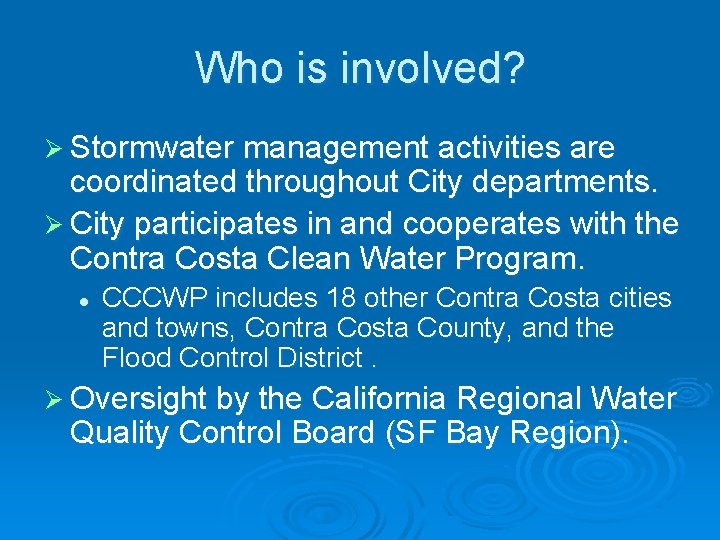 Who is involved?

➢ Stormwater management activities are coordinated throughout City departments.

➢ City participates in and cooperates with the Contra Costa Clean Water Program.

• CCCWP includes 18 other Contra Costa cities and towns, Contra Costa County, and the Flood Control District .

➢ Oversight by the California Regional Water Quality Control Board (SF Bay Region).